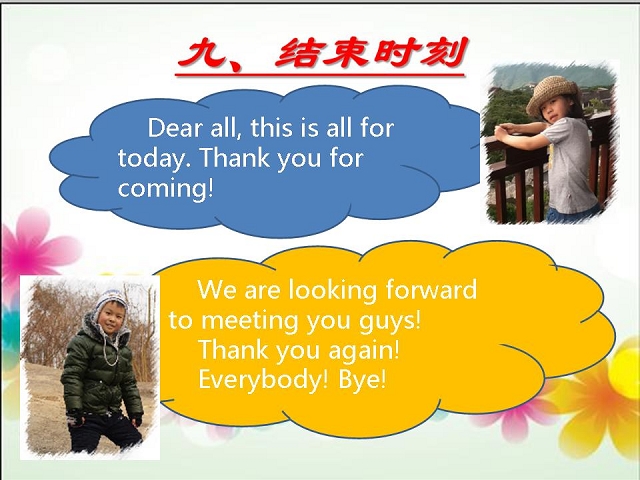 九、结束时刻

Dear all, this is all for today. Thank you for coming!

We are looking forward to meeting you guys!
Thank you again!
Everybody! Bye!